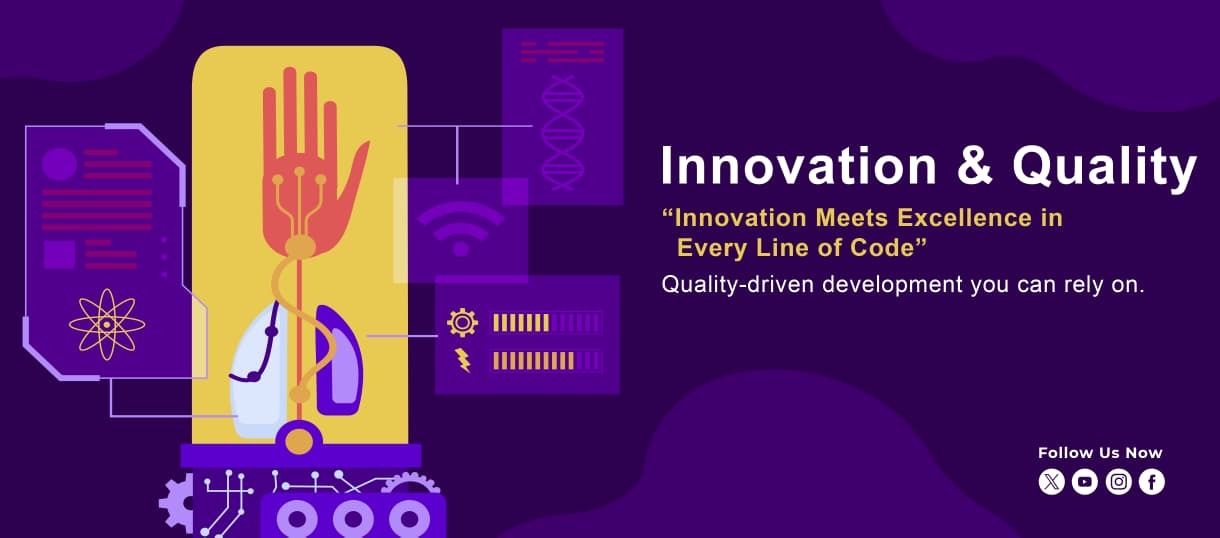 Innovation & Quality

“Innovation Meets Excellence in Every Line of Code”

Quality-driven development you can rely on.

Follow Us Now